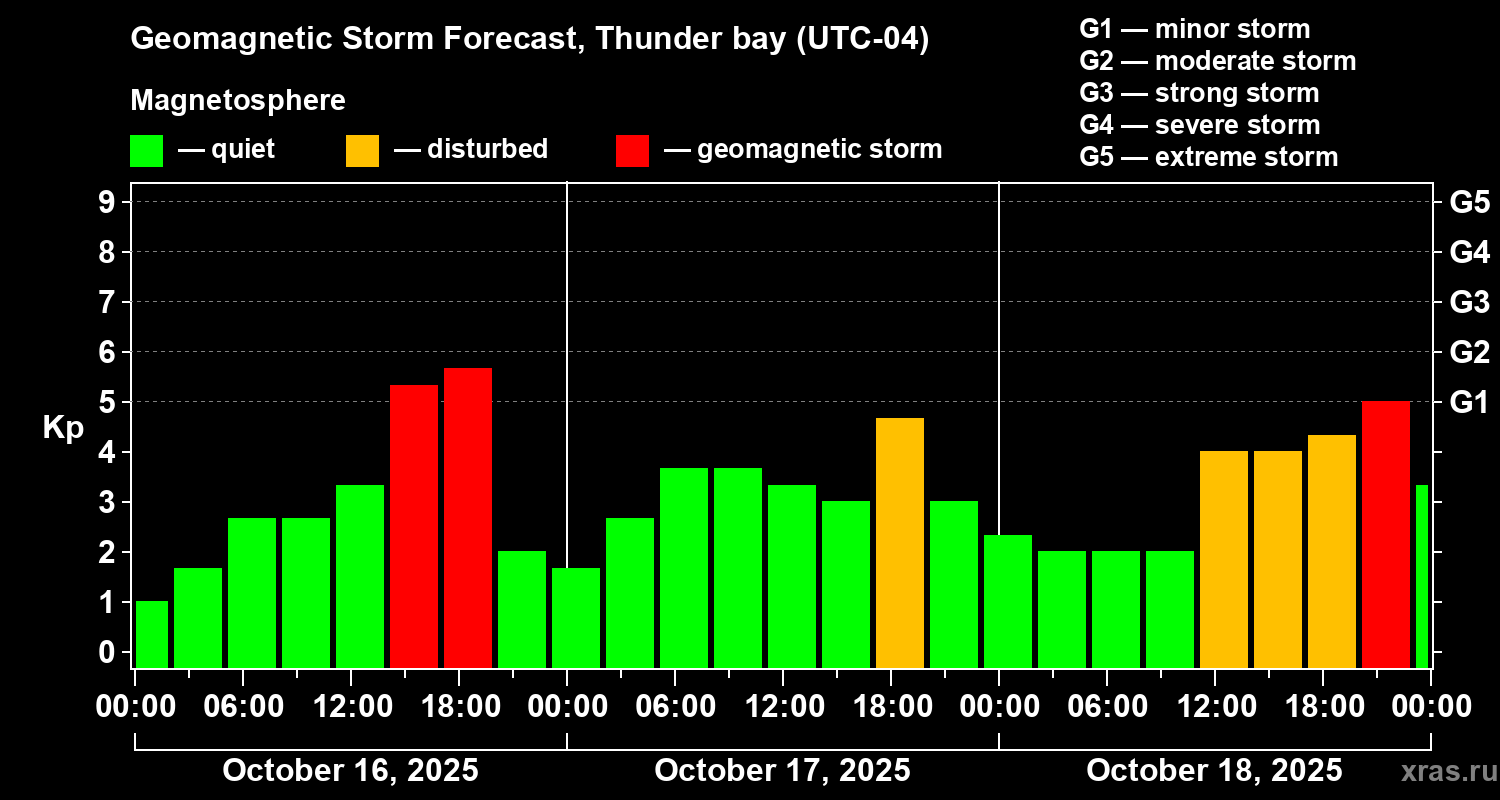 Geomagnetic Storm Forecast, Thunder bay (UTC-04)

Magnetosphere

— quiet — disturbed — geomagnetic storm

G1 — minor storm
G2 — moderate storm
G3 — strong storm
G4 — severe storm
G5 — extreme storm

Kp

9
8
7
6
5
4
3
2
1
0

G5
G4
G3
G2
G1

00:00 06:00 12:00 18:00 00:00 06:00 12:00 18:00 00:00 06:00 12:00 18:00 00:00

October 16, 2025
October 17, 2025
October 18, 2025

xras.ru